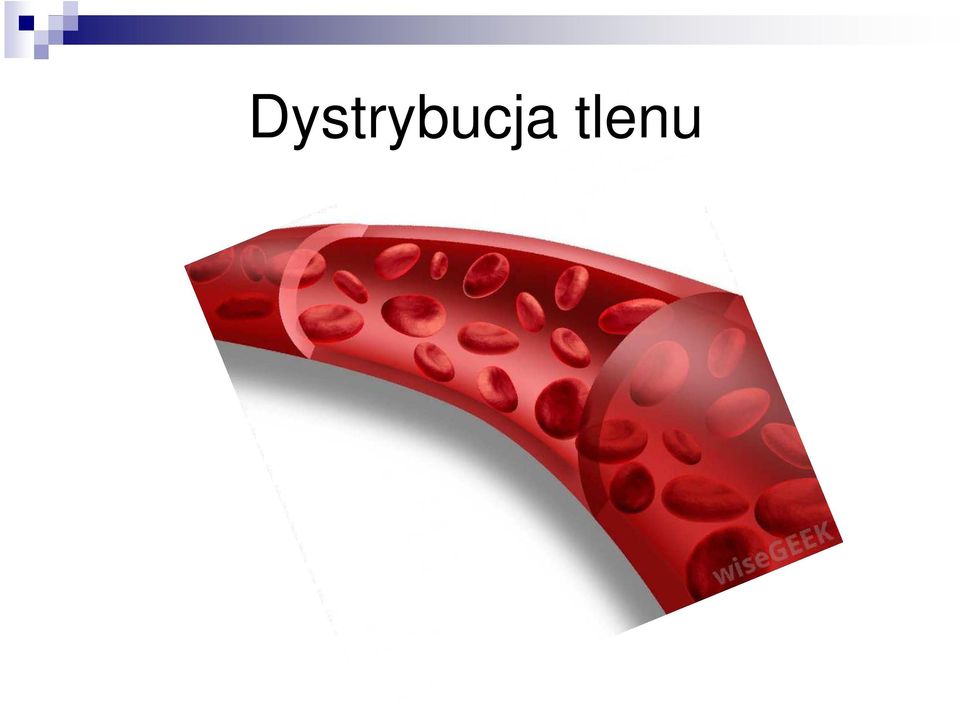 Dystrybucja tlenu

wiseGEEK